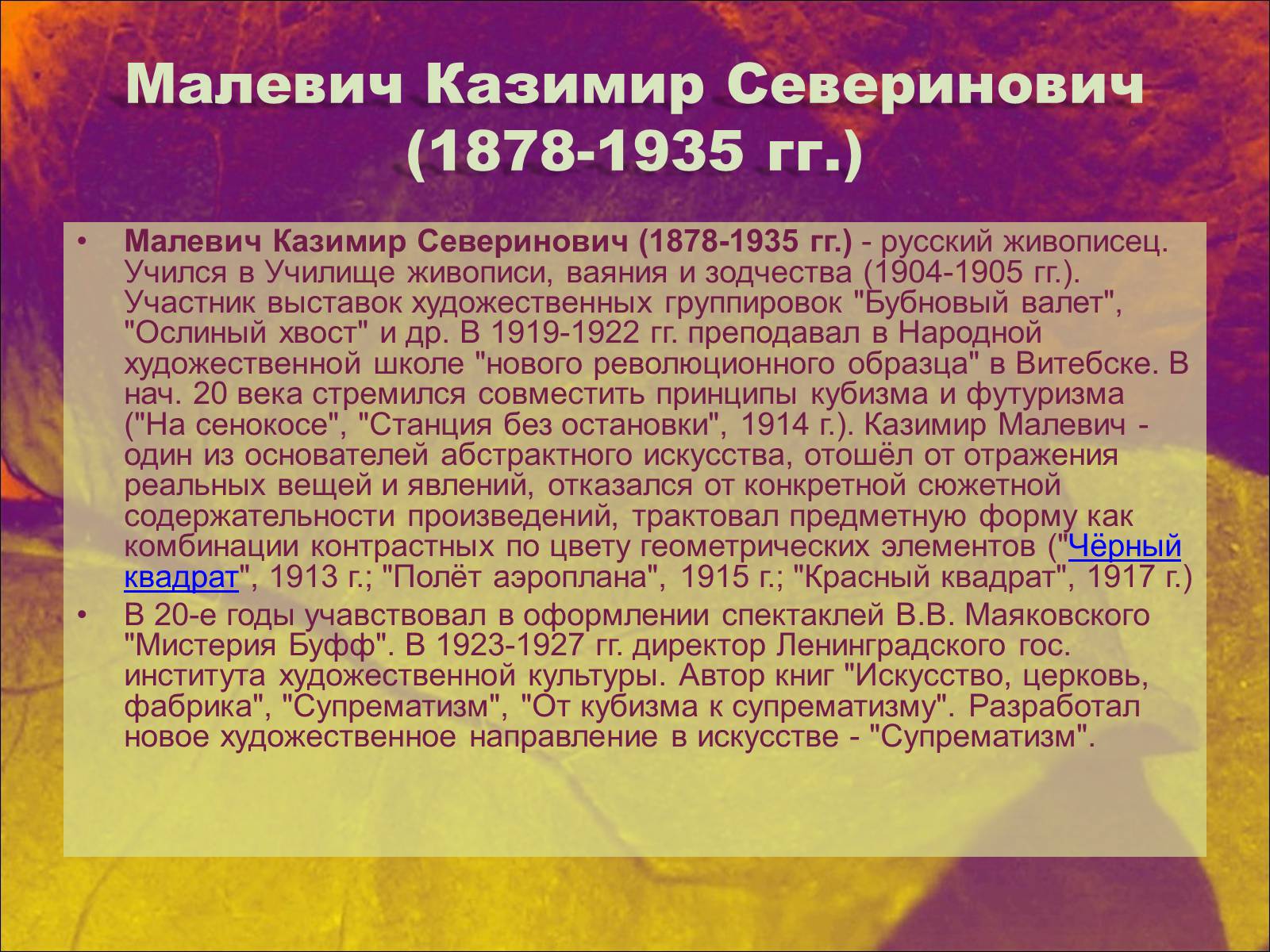 Малевич Казимир Северинович (1878-1935 гг.)

• Малевич Казимир Северинович (1878-1935 гг.) - русский живописец. Учился в Училище живописи, ваяния и зодчества (1904-1905 гг.). Участник выставок художественных группировок "Бубновый валет", "Ослиный хвост" и др. В 1919-1922 гг. преподавал в Народной художественной школе "нового революционного образца" в Витебске. В нач. 20 века стремился совместить принципы кубизма и футуризма ("На сенокосе", "Станция без остановки", 1914 г.). Казимир Малевич - один из основателей абстрактного искусства, отошёл от отражения реальных вещей и явлений, отказался от конкретной сюжетной содержательности произведений, трактовал предметную форму как комбинации контрастных по цвету геометрических элементов ("Чёрный квадрат", 1913 г.; "Полёт аэроплана", 1915 г.; "Красный квадрат", 1917 г.)

• В 20-е годы учавствовал в оформлении спектаклей В.В. Маяковского "Мистерия Буфф". В 1923-1927 гг. директор Ленинградского гос. института художественной культуры. Автор книг "Искусство, церковь, фабрика", "Супрематизм", "От кубизма к супрематизму". Разработал новое художественное направление в искусстве - "Супрематизм".